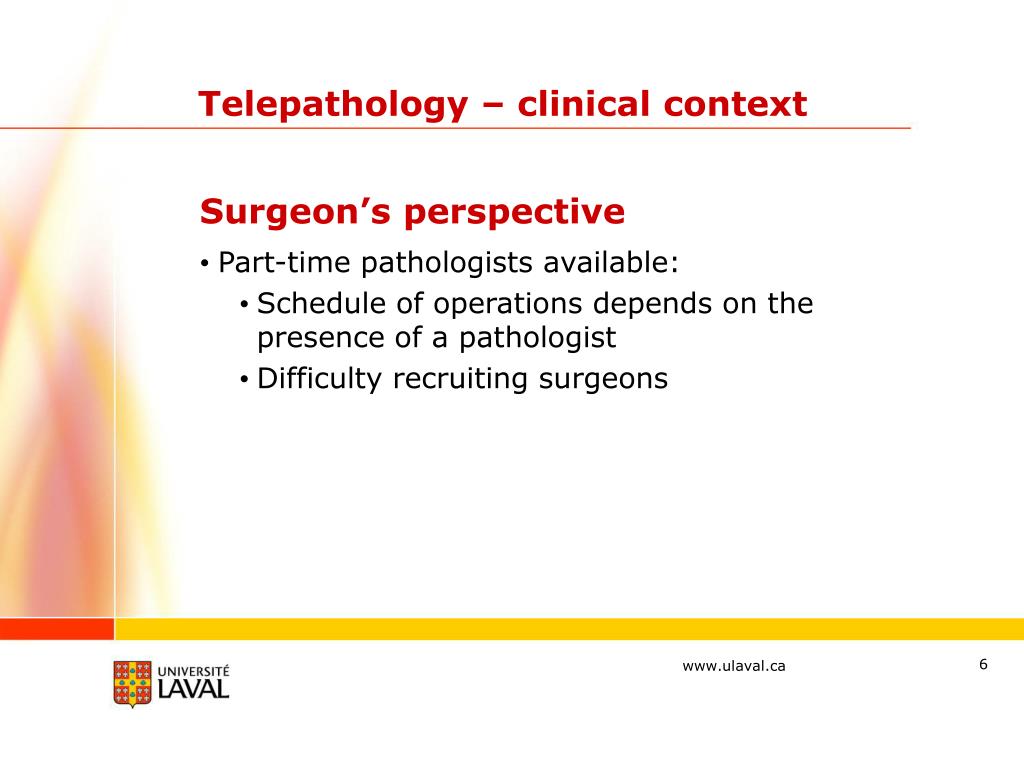 Telepathology – clinical context

Surgeon’s perspective

• Part-time pathologists available:
  • Schedule of operations depends on the presence of a pathologist
  • Difficulty recruiting surgeons

UNIVERSITÉ LAVAL

www.ulaval.ca

6